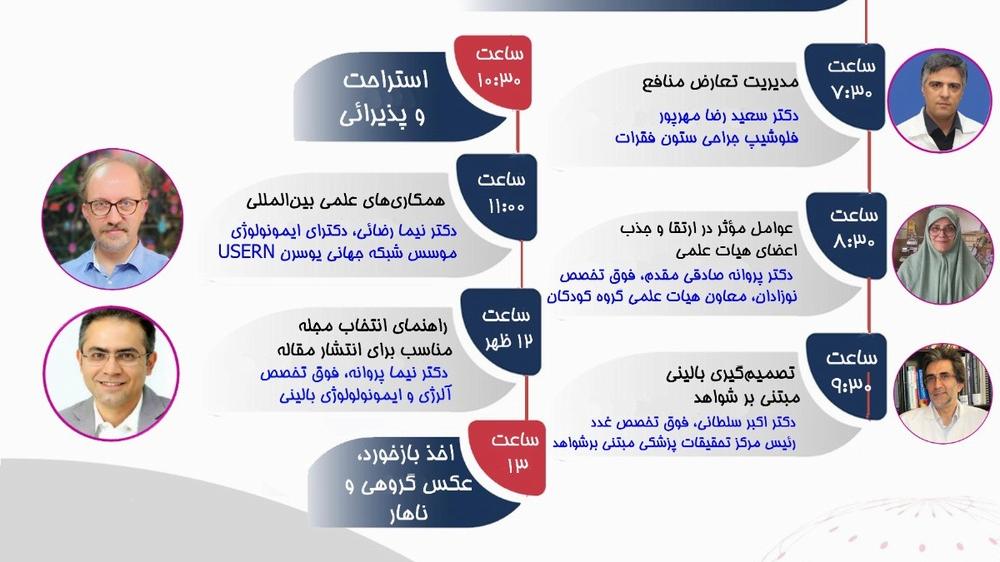 ساعت
۷:۳۰
مدیریت تعارض منافع
دکتر سعید رضا مهرپور
فلوشیپ جراحی ستون فقرات

ساعت
۸:۳۰
عوامل مؤثر در ارتقا و جذب اعضای هیات علمی
دکتر پروانه صادقی مقدم، فوق تخصص نوزادان، معاون هیات علمی گروه کودکان

ساعت
۹:۳۰
تصمیم‌گیری بالینی مبتنی بر شواهد
دکتر اکبر سلطانی، فوق تخصص غدد
رئیس مرکز تحقیقات پزشکی مبتنی برشواهد

ساعت
۱۰:۳۰
استراحت و پذیرائی

ساعت
۱۱:۰۰
همکاری‌های علمی بین‌المللی
دکتر نیما رضائی، دکترای ایمونولوژی
موسس شبکه جهانی یوسرن USERN

ساعت
۱۲ ظهر
راهنمای انتخاب مجله مناسب برای انتشار مقاله
دکتر نیما پروانه، فوق تخصص آلرژی و ایمونولولوژی بالینی

ساعت
۱۳
اخذ بازخورد، عکس گروهی و ناهار